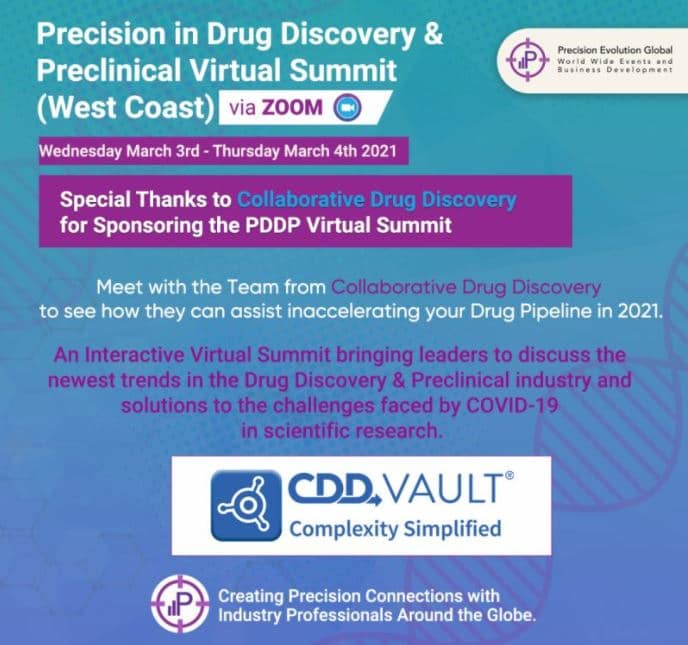 Precision in Drug Discovery & Preclinical Virtual Summit (West Coast) via ZOOM

Precision Evolution Global
World Wide Events and Business Development

Wednesday March 3rd - Thursday March 4th 2021

Special Thanks to Collaborative Drug Discovery for Sponsoring the PDDP Virtual Summit

Meet with the Team from Collaborative Drug Discovery to see how they can assist inaccelerating your Drug Pipeline in 2021.

An Interactive Virtual Summit bringing leaders to discuss the newest trends in the Drug Discovery & Preclinical industry and solutions to the challenges faced by COVID-19 in scientific research.

CDD VAULT®
Complexity Simplified

Creating Precision Connections with Industry Professionals Around the Globe.